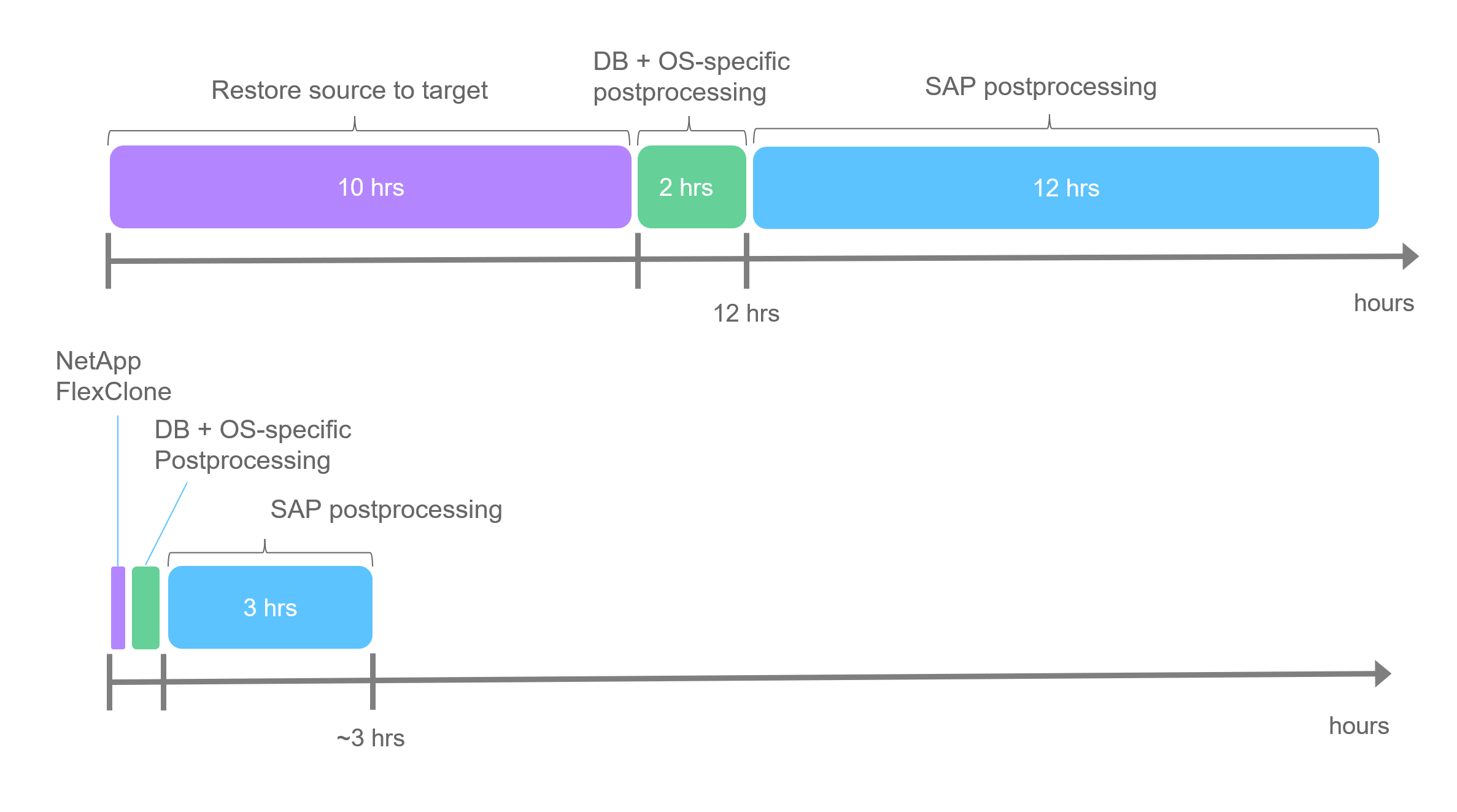 Restore source to target

DB + OS-specific postprocessing

SAP postprocessing

10 hrs

2 hrs

12 hrs

12 hrs

hours

NetApp FlexClone

DB + OS-specific Postprocessing

SAP postprocessing

3 hrs

~3 hrs

hours